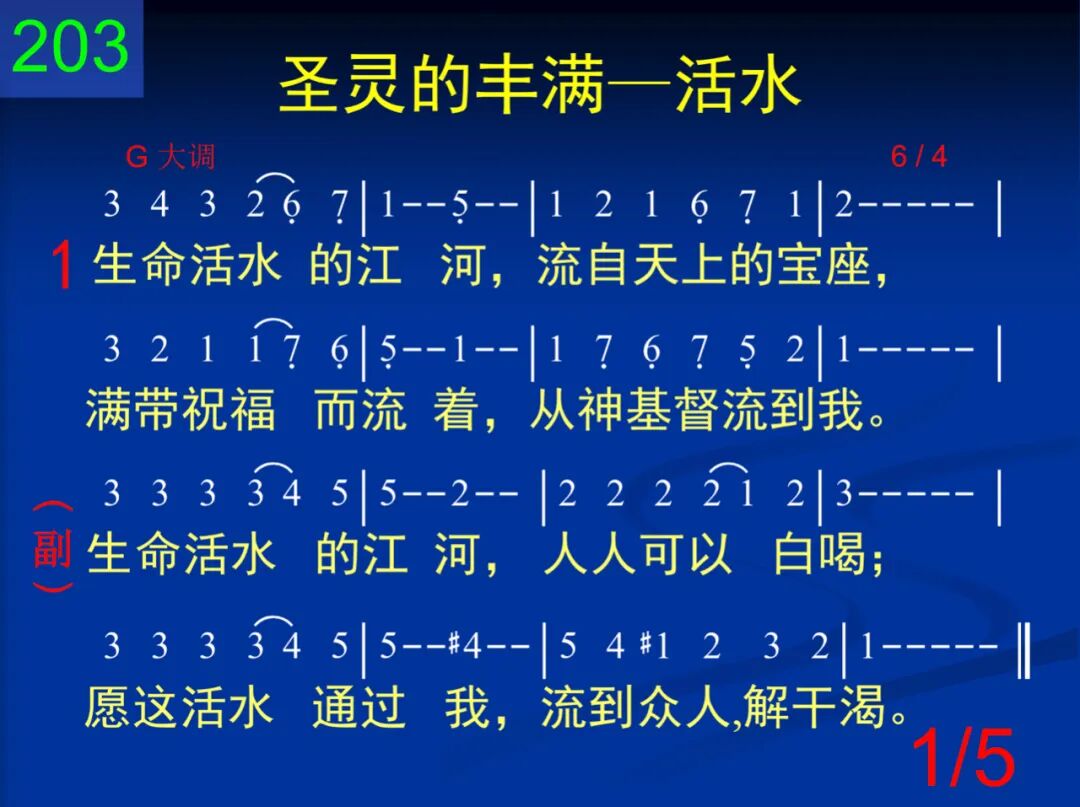 203

圣灵的丰满—活水

G 大调 6 / 4

3 4 3 2 6 7 | 1 - - 5 - - | 1 2 1 6 7 1 | 2 - - - - - |

1 生命活水 的江 河，流自天上的宝座，

3 2 1 1 7 6 | 5 - - 1 - - | 1 7 6 7 5 2 | 1 - - - - - |

满带祝福 而流 着，从神基督流到我。

3 3 3 3 4 5 | 5 - - 2 - - | 2 2 2 2 1 2 | 3 - - - - - |

（副）生命活水 的江 河， 人人可以 白喝；

3 3 3 3 4 5 | 5 - - #4 - - | 5 4 #1 2 3 2 | 1 - - - - - ‖

愿这活水 通过 我，流到众人,解干渴。

1/5